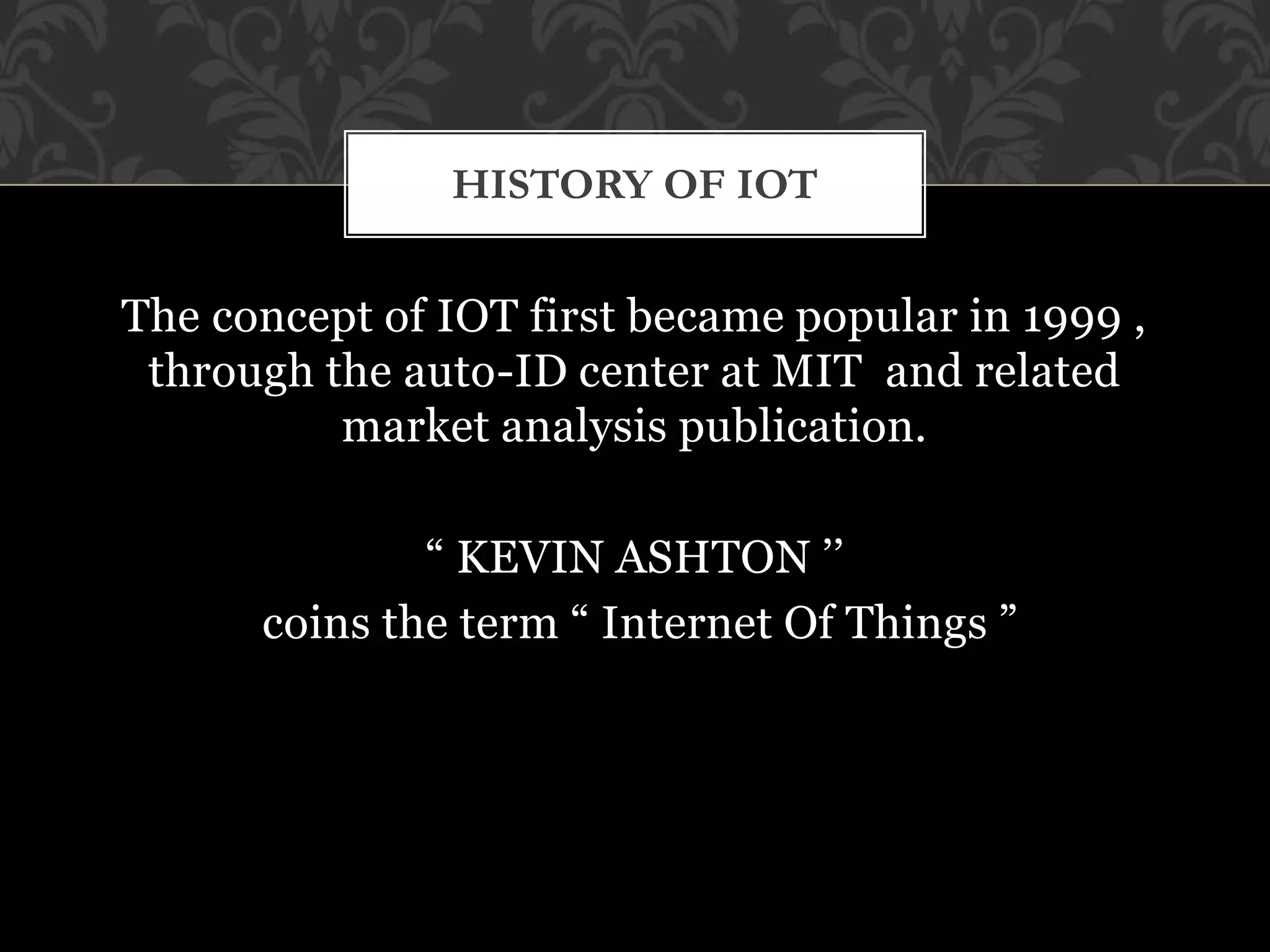 HISTORY OF IOT

The concept of IOT first became popular in 1999 , through the auto-ID center at MIT and related market analysis publication.

“ KEVIN ASHTON ”
coins the term “ Internet Of Things ”